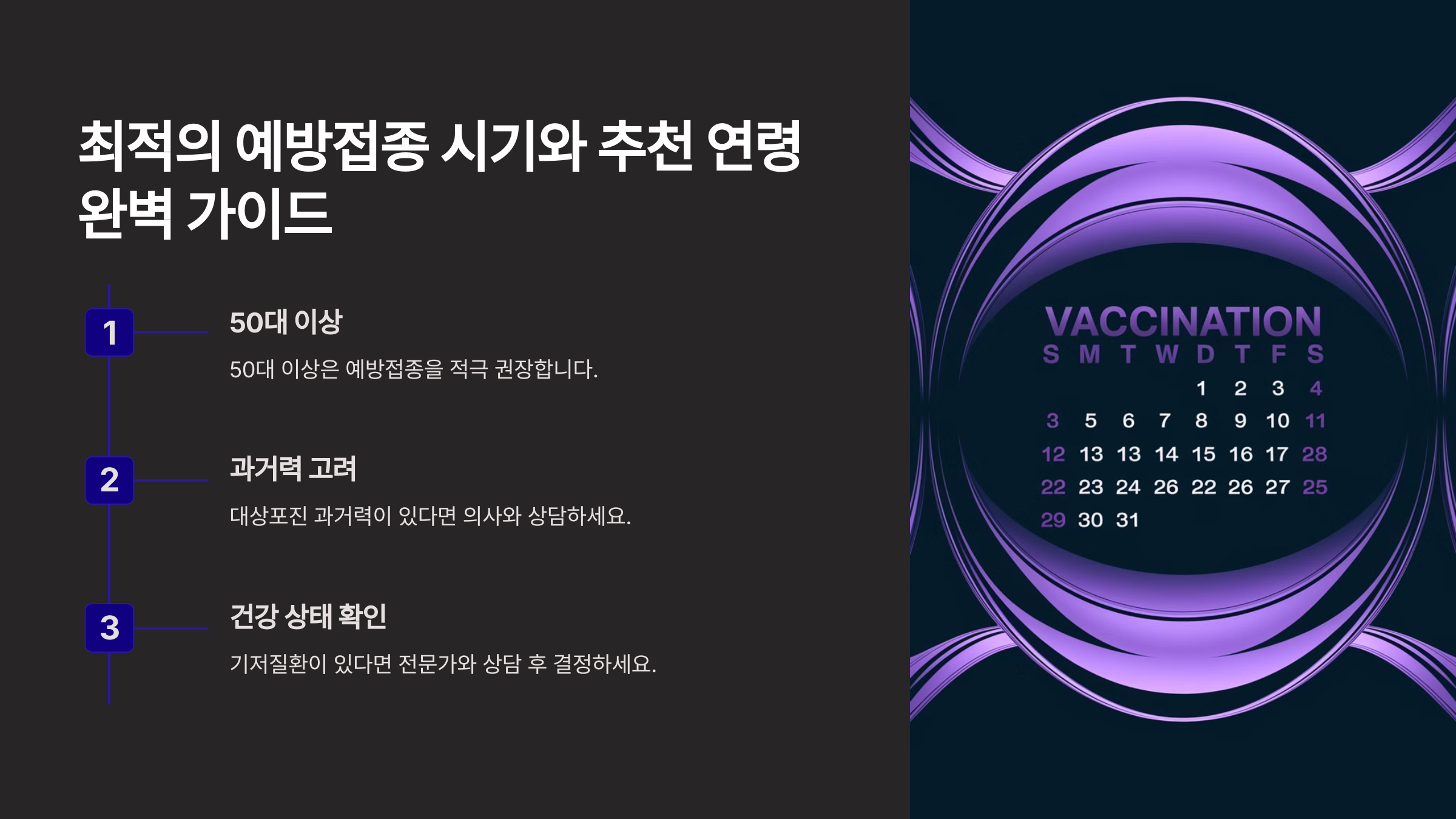 최적의 예방접종 시기와 추천 연령 완벽 가이드

1

50대 이상

50대 이상은 예방접종을 적극 권장합니다.

2

과거력 고려

대상포진 과거력이 있다면 의사와 상담하세요.

3

건강 상태 확인

기저질환이 있다면 전문가와 상담 후 결정하세요.

VACCINATION

| S | M | T | W | D | T | F | S |
|---|---|---|---|---|---|---|---|
| | | | | 1 | 2 | 3 | 4 |
| 3 | 5 | 6 | 7 | 8 | 9 | 10 | 11 |
| 12 | 13 | 13 | 14 | 15 | 16 | 17 | 28 |
| 22 | 23 | 24 | 26 | 22 | 26 | 27 | 25 |
| 29 | 30 | 31 | | | | | |